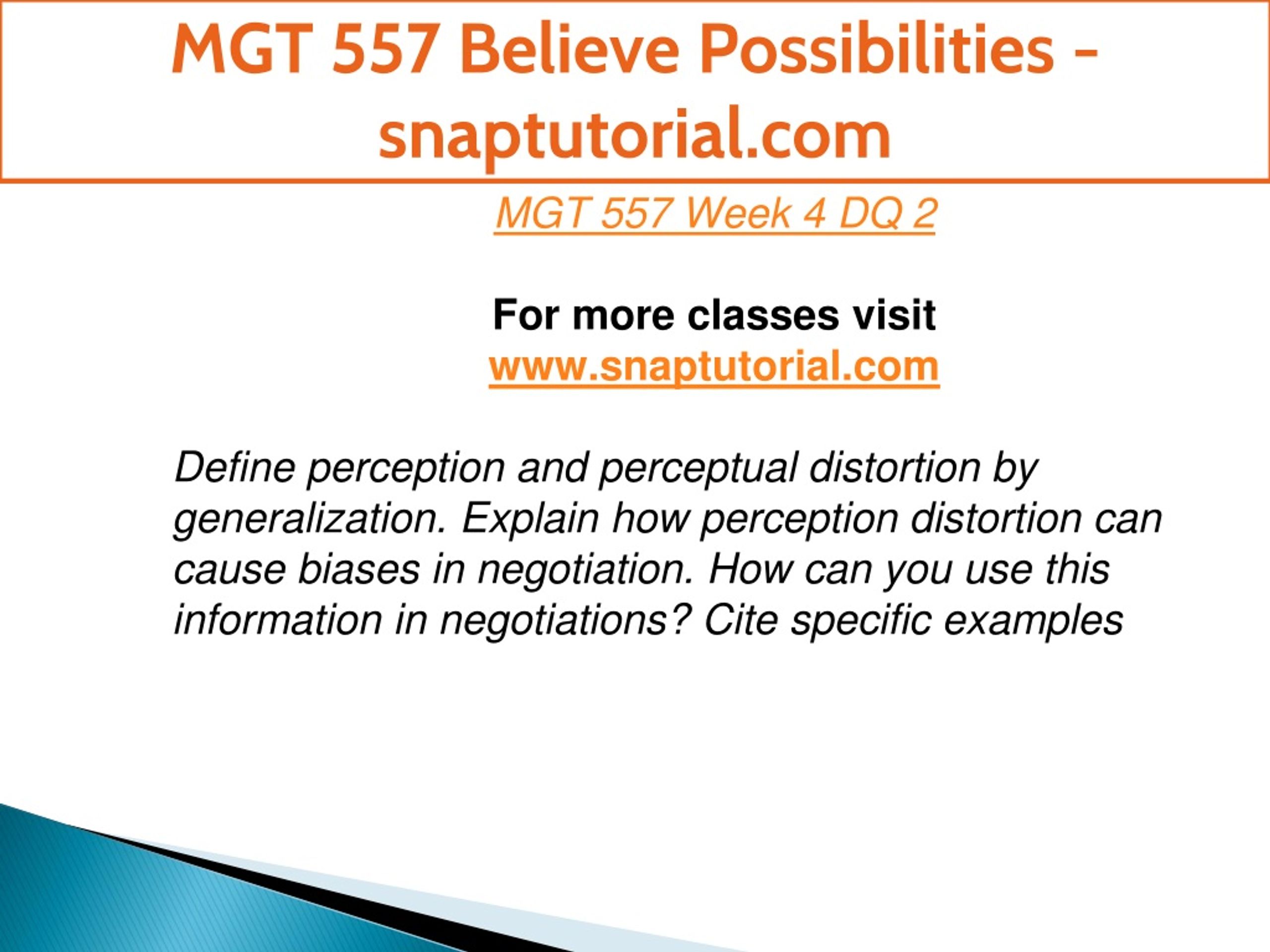 MGT 557 Believe Possibilities - snaptutorial.com

MGT 557 Week 4 DQ 2

For more classes visit
www.snaptutorial.com

Define perception and perceptual distortion by generalization. Explain how perception distortion can cause biases in negotiation. How can you use this information in negotiations? Cite specific examples